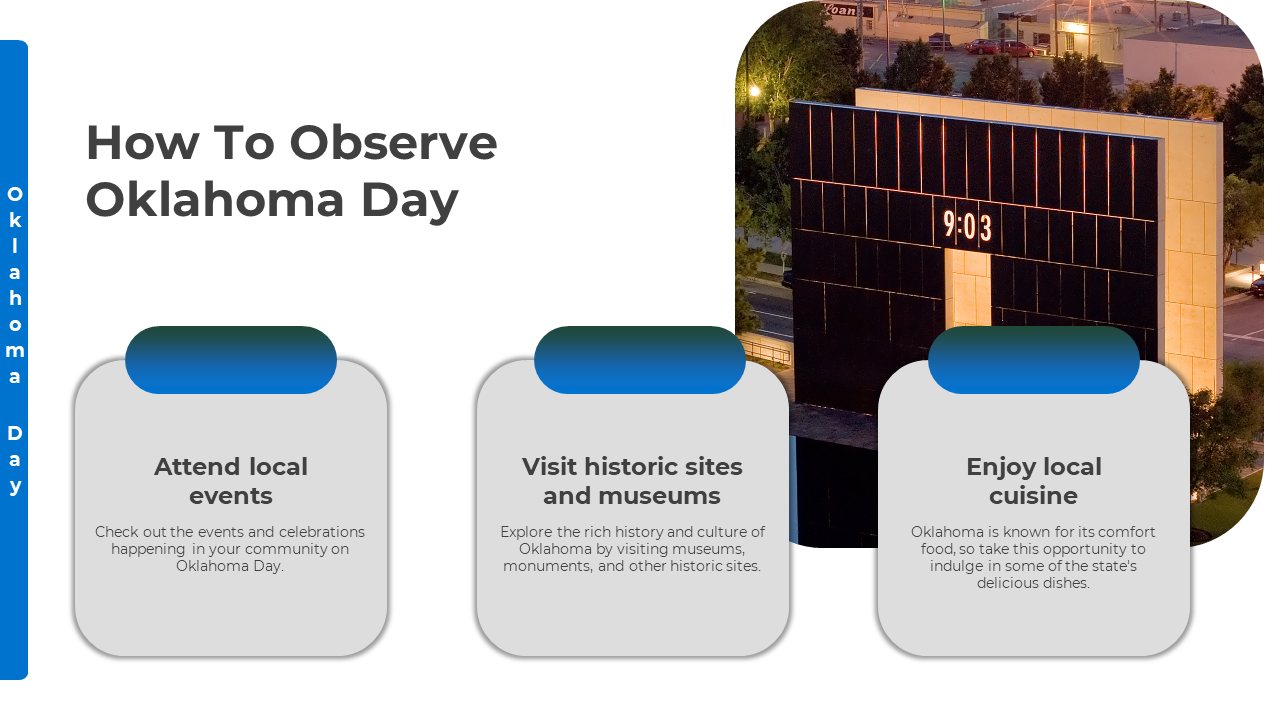 Oklahoma Day

How To Observe Oklahoma Day

9:03

Attend local events

Check out the events and celebrations happening in your community on Oklahoma Day.

Visit historic sites and museums

Explore the rich history and culture of Oklahoma by visiting museums, monuments, and other historic sites.

Enjoy local cuisine

Oklahoma is known for its comfort food, so take this opportunity to indulge in some of the state's delicious dishes.